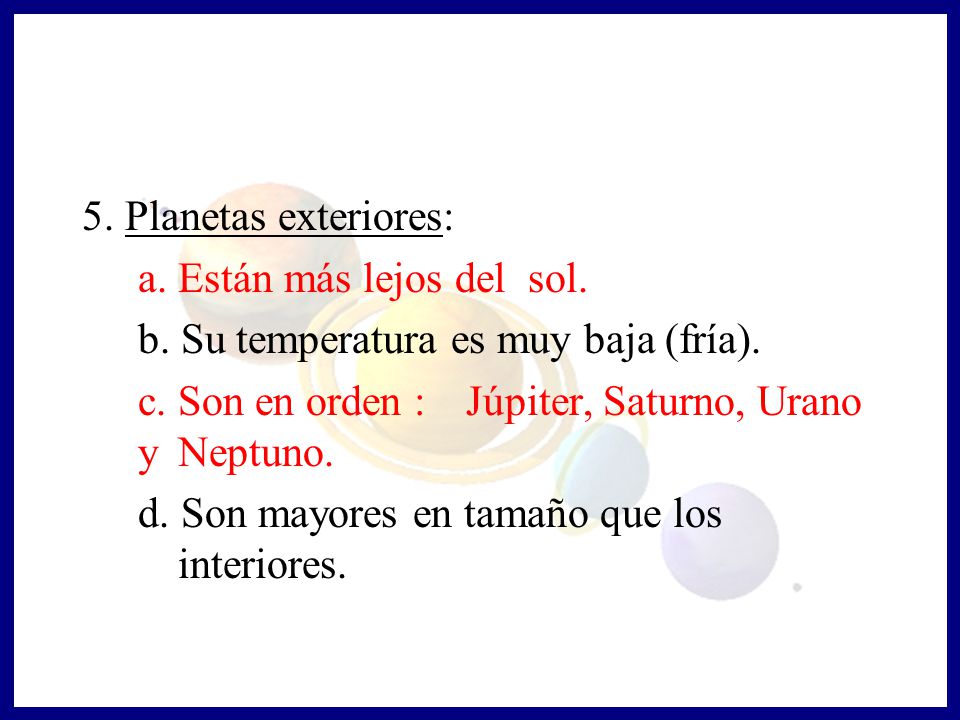 5. Planetas exteriores:

a. Están más lejos del sol.

b. Su temperatura es muy baja (fría).

c. Son en orden : Júpiter, Saturno, Urano y Neptuno.

d. Son mayores en tamaño que los interiores.